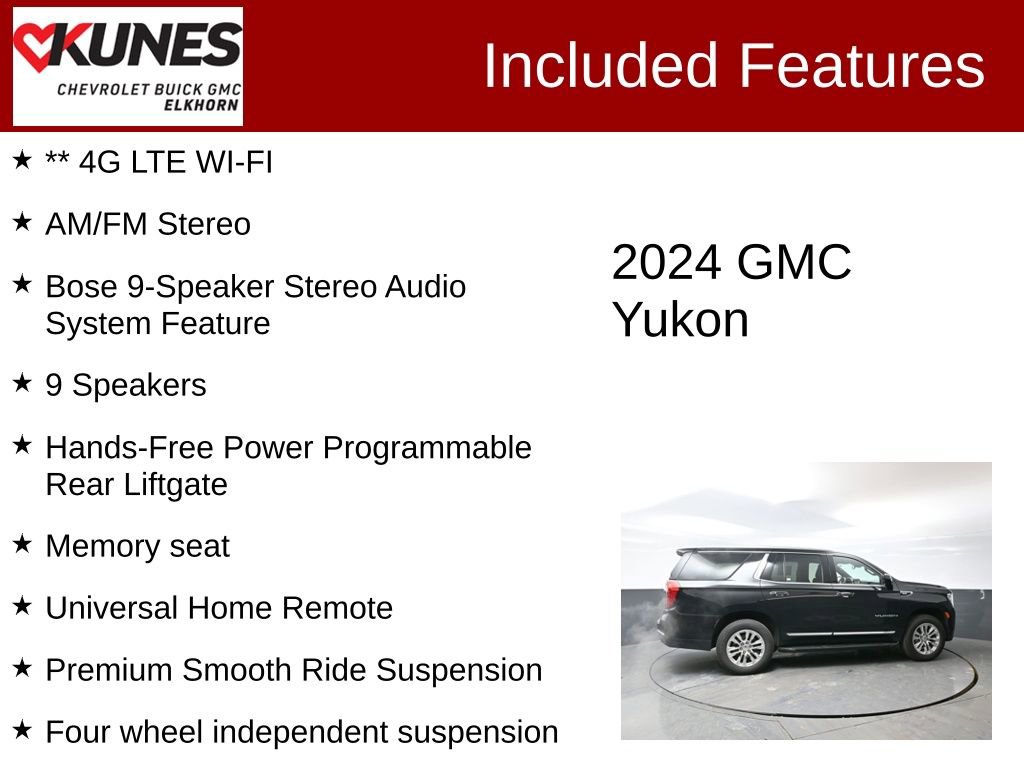 KUNES
CHEVROLET BUICK GMC
ELKHORN

Included Features

★ ** 4G LTE WI-FI

★ AM/FM Stereo

★ Bose 9-Speaker Stereo Audio System Feature

★ 9 Speakers

★ Hands-Free Power Programmable Rear Liftgate

★ Memory seat

★ Universal Home Remote

★ Premium Smooth Ride Suspension

★ Four wheel independent suspension

2024 GMC Yukon